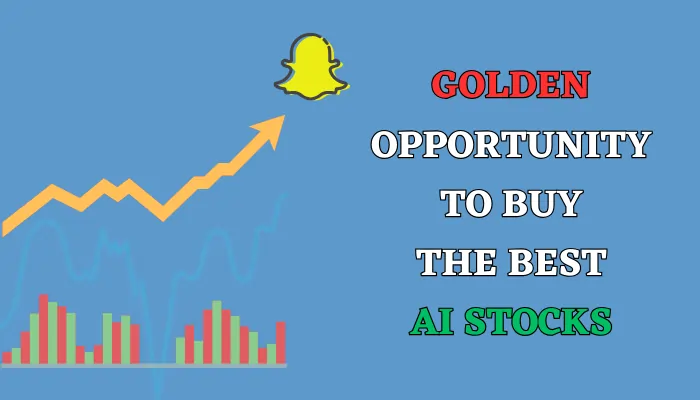 GOLDEN
OPPORTUNITY
TO BUY
THE BEST
AI STOCKS